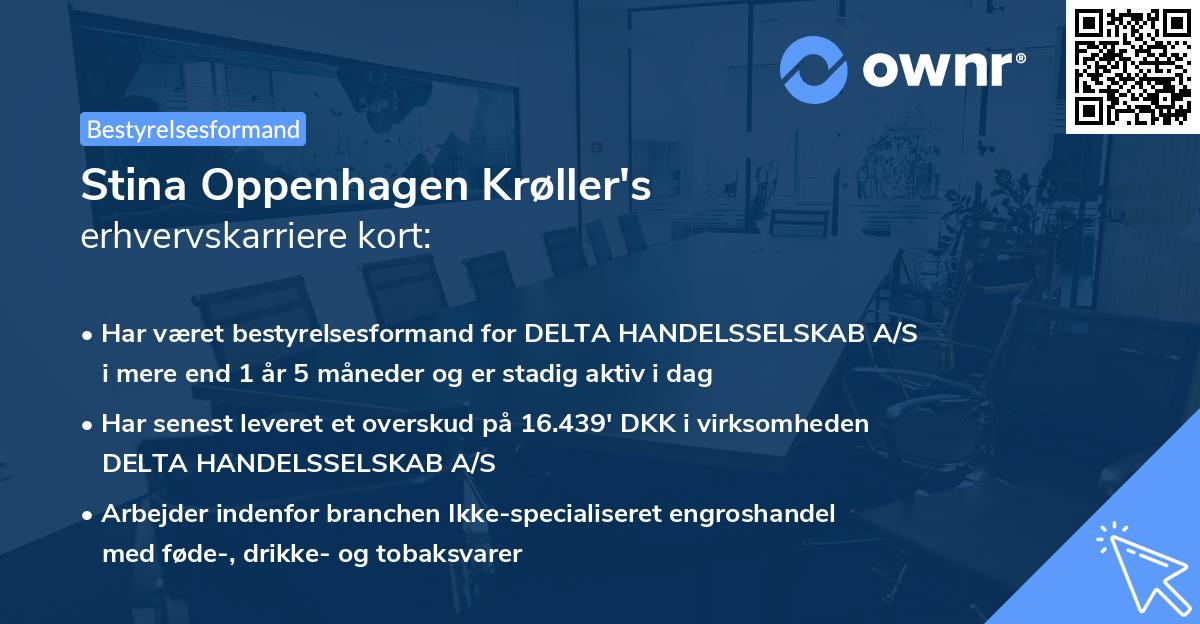 ownr®

Bestyrelsesformand

Stina Oppenhagen Krøller's
erhvervskarriere kort:

• Har været bestyrelsesformand for DELTA HANDELSSELSKAB A/S i mere end 1 år 5 måneder og er stadig aktiv i dag

• Har senest leveret et overskud på 16.439' DKK i virksomheden DELTA HANDELSSELSKAB A/S

• Arbejder indenfor branchen Ikke-specialiseret engroshandel med føde-, drikke- og tobaksvarer